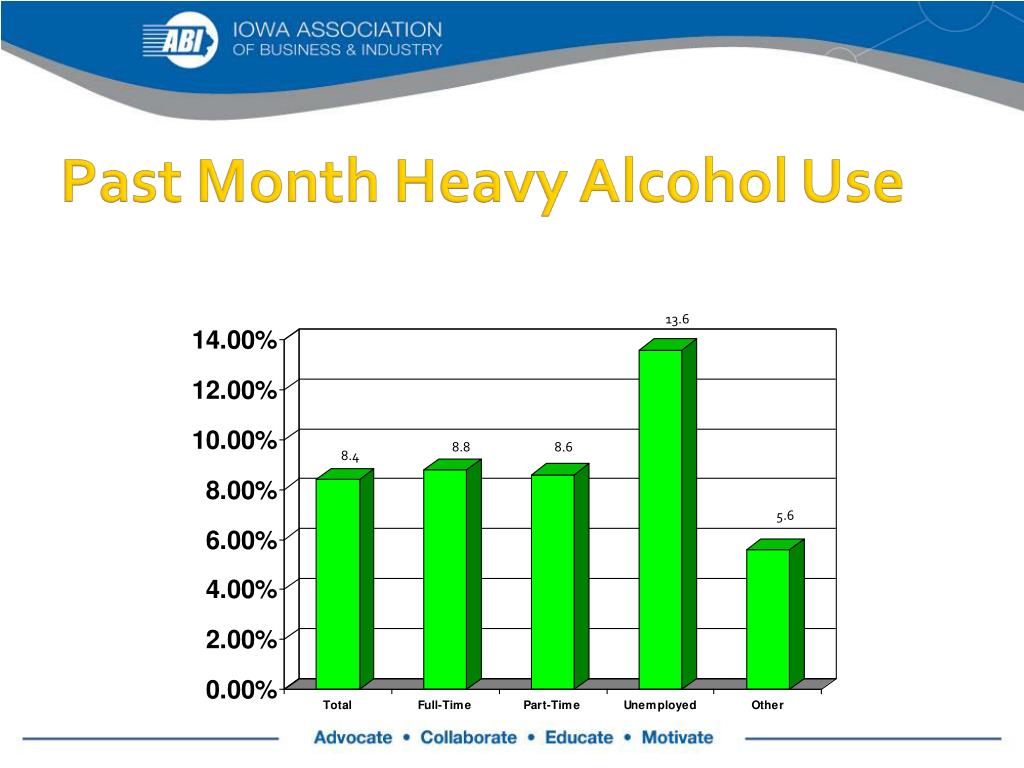 ABI IOWA ASSOCIATION OF BUSINESS & INDUSTRY

Past Month Heavy Alcohol Use

14.00%
12.00%
10.00%
8.00%
6.00%
4.00%
2.00%
0.00%

8.4
8.8
8.6
13.6
5.6

Total
Full-Time
Part-Time
Unemployed
Other

Advocate • Collaborate • Educate • Motivate